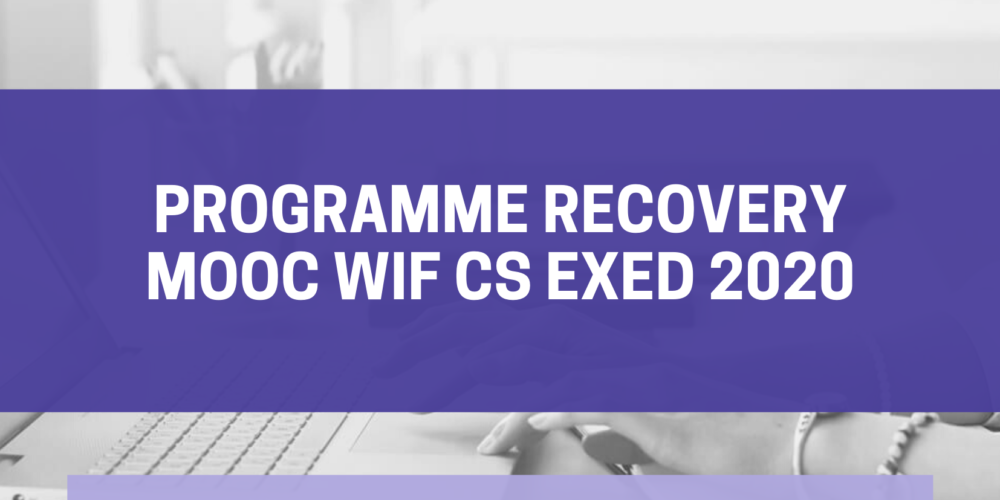 PROGRAMME RECOVERY MOOC WIF CS EXED 2020